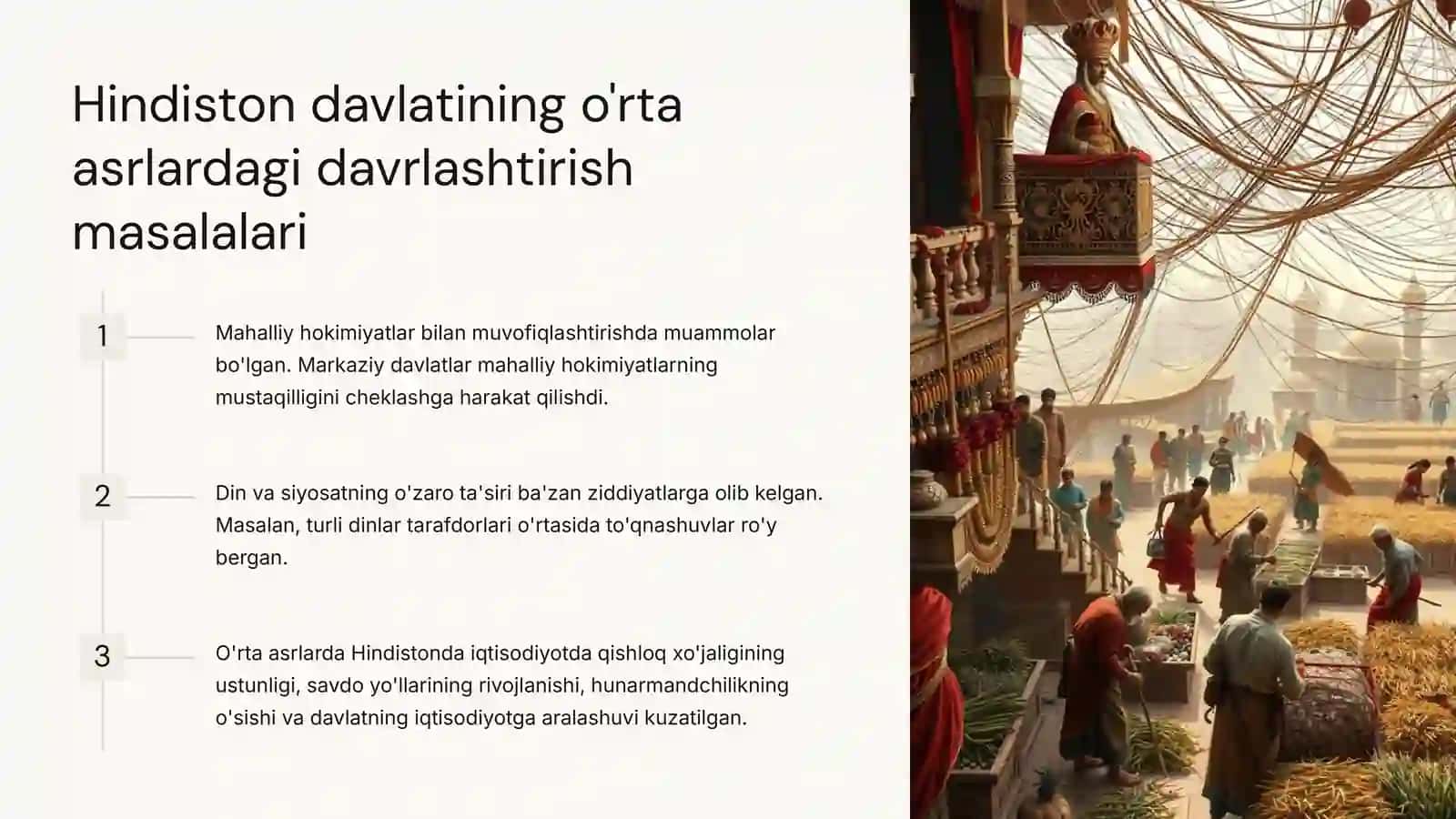 Hindiston davlatining o'rta asrlardagi davrlashtirish masalalari

1

Mahalliy hokimiyatlar bilan muvofiqlashtirishda muammolar bo'lgan. Markaziy davlatlar mahalliy hokimiyatlarning mustaqilligini cheklashga harakat qilishdi.

2

Din va siyosatning o'zaro ta'siri ba'zan ziddiyatlarga olib kelgan. Masalan, turli dinlar tarafdorlari o'rtasida to'qnashuvlar ro'y bergan.

3

O'rta asrlarda Hindistonda iqtisodiyotda qishloq xo'jaligining ustunligi, savdo yo'llarining rivojlanishi, hunarmandchilikning o'sishi va davlatning iqtisodiyotga aralashuvi kuzatilgan.